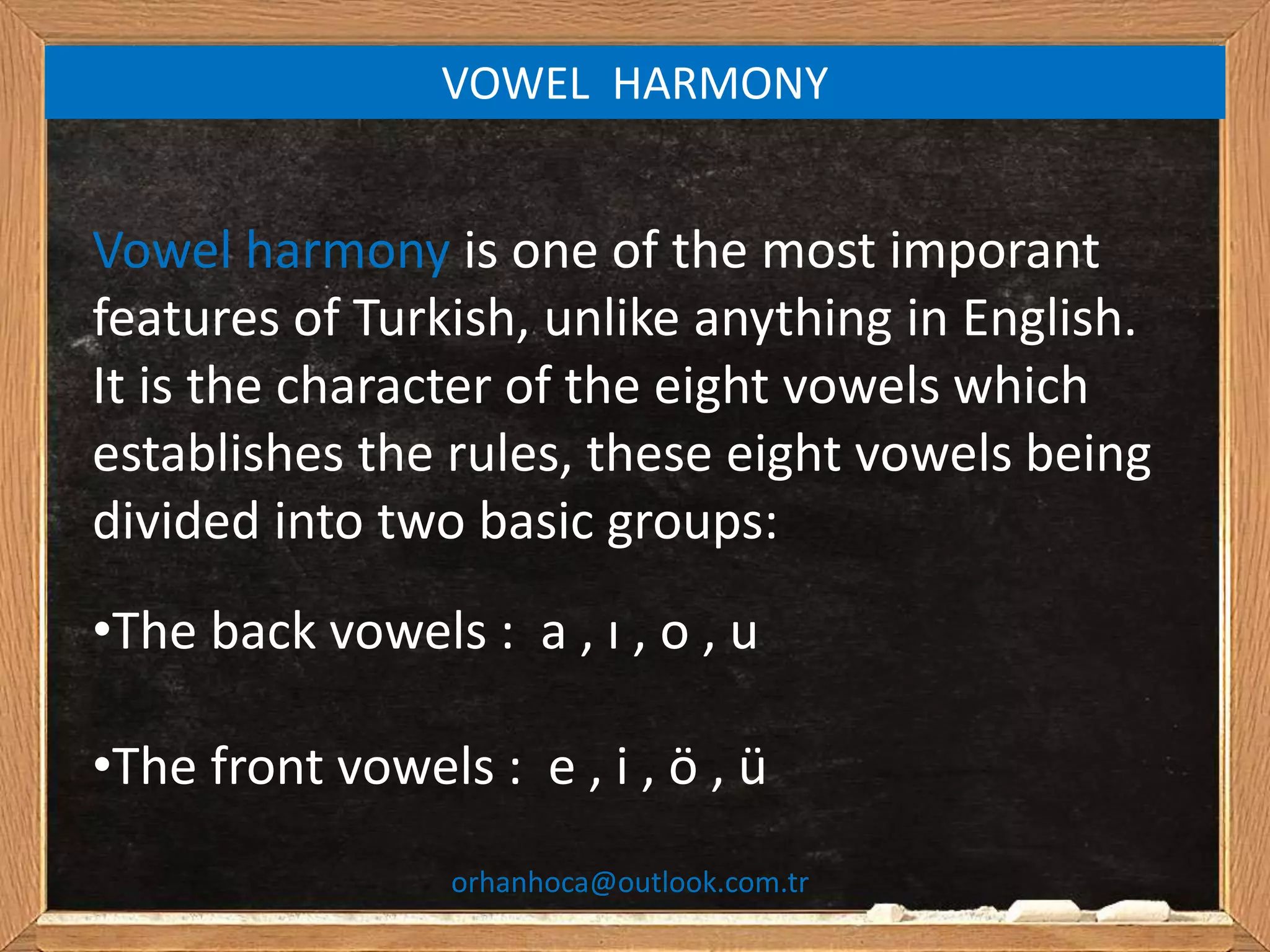 VOWEL HARMONY

Vowel harmony is one of the most imporant features of Turkish, unlike anything in English. It is the character of the eight vowels which establishes the rules, these eight vowels being divided into two basic groups:

•The back vowels : a , ı , o , u

•The front vowels : e , i , ö , ü

orhanhoca@outlook.com.tr